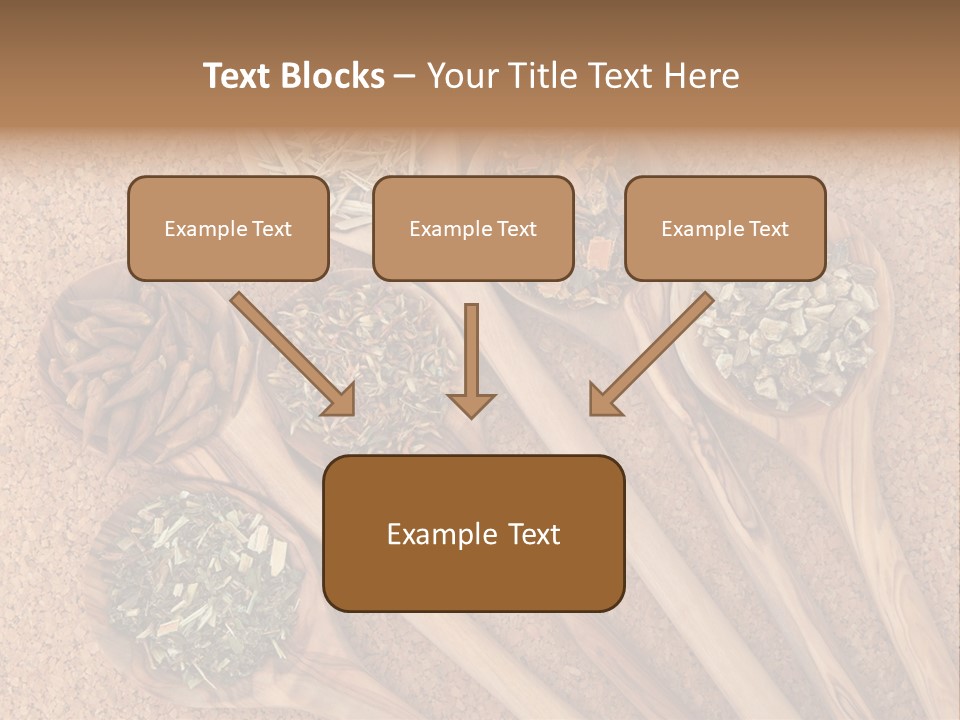 Text Blocks – Your Title Text Here

Example Text

Example Text

Example Text

Example Text